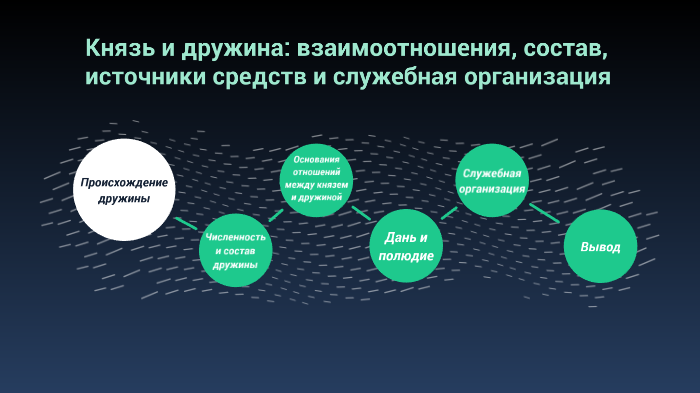 Князь и дружина: взаимоотношения, состав, источники средств и служебная организация

Происхождение дружины

Численность и состав дружины

Основания отношений между князем и дружиной

Дань и полюдие

Служебная организация

Вывод